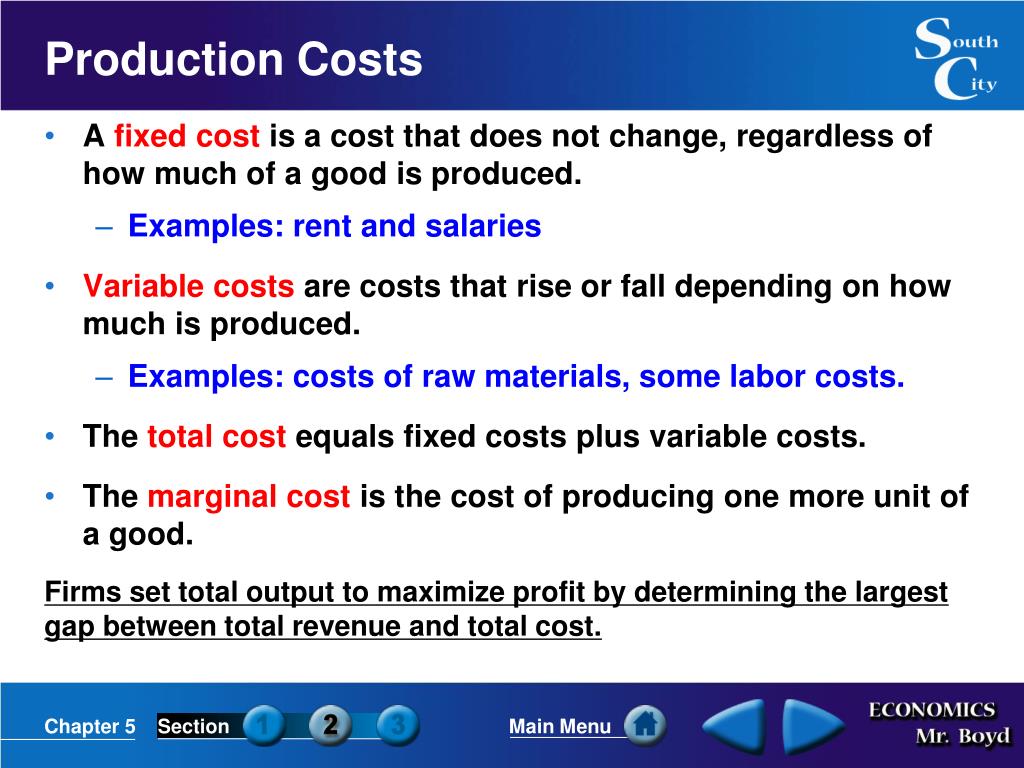 Production Costs

South City

• A fixed cost is a cost that does not change, regardless of how much of a good is produced.
– Examples: rent and salaries

• Variable costs are costs that rise or fall depending on how much is produced.
– Examples: costs of raw materials, some labor costs.

• The total cost equals fixed costs plus variable costs.

• The marginal cost is the cost of producing one more unit of a good.

Firms set total output to maximize profit by determining the largest gap between total revenue and total cost.

Chapter 5 Section 1 2 3 Main Menu

ECONOMICS
Mr. Boyd